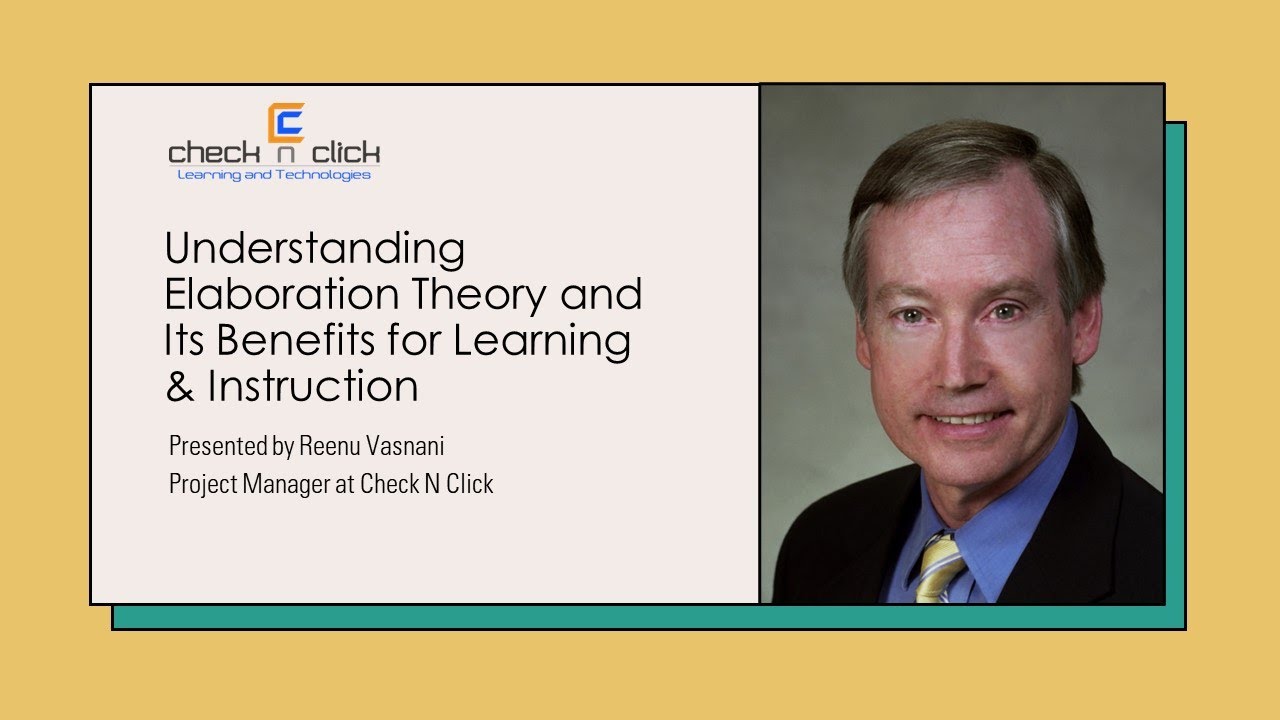 check n click
Learning and Technologies

Understanding Elaboration Theory and Its Benefits for Learning & Instruction

Presented by Reenu Vasnani
Project Manager at Check N Click